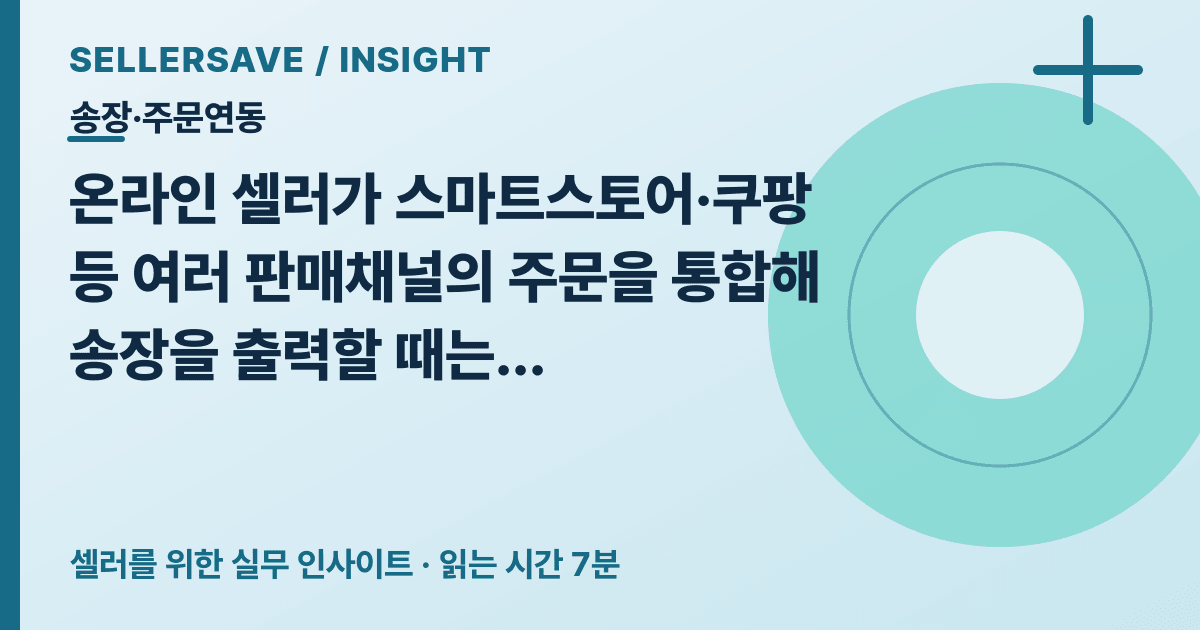 SELLERSAVE / INSIGHT

송장·주문연동

온라인 셀러가 스마트스토어·쿠팡 등 여러 판매채널의 주문을 통합해 송장을 출력할 때는...

셀러를 위한 실무 인사이트 · 읽는 시간 7분